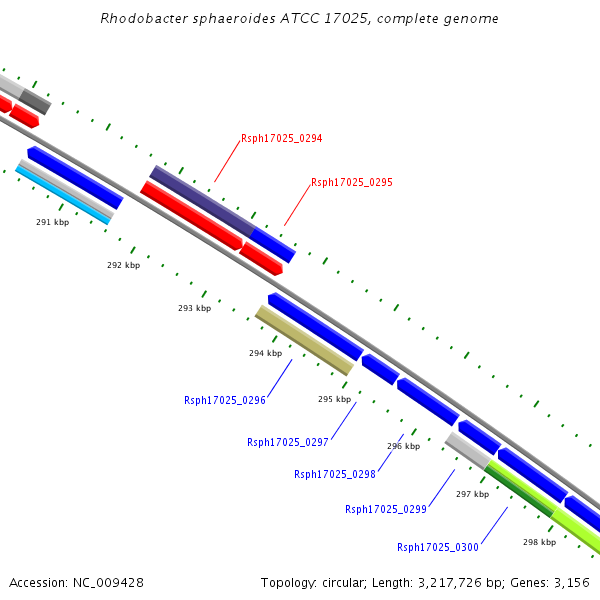 Rhodobacter sphaeroides ATCC 17025, complete genome

Rsph17025_0294

Rsph17025_0295

291 kbp

292 kbp

293 kbp

294 kbp

Rsph17025_0296

295 kbp

Rsph17025_0297

296 kbp

Rsph17025_0298

297 kbp

Rsph17025_0299

298 kbp

Rsph17025_0300

Accession: NC_009428

Topology: circular; Length: 3,217,726 bp; Genes: 3,156